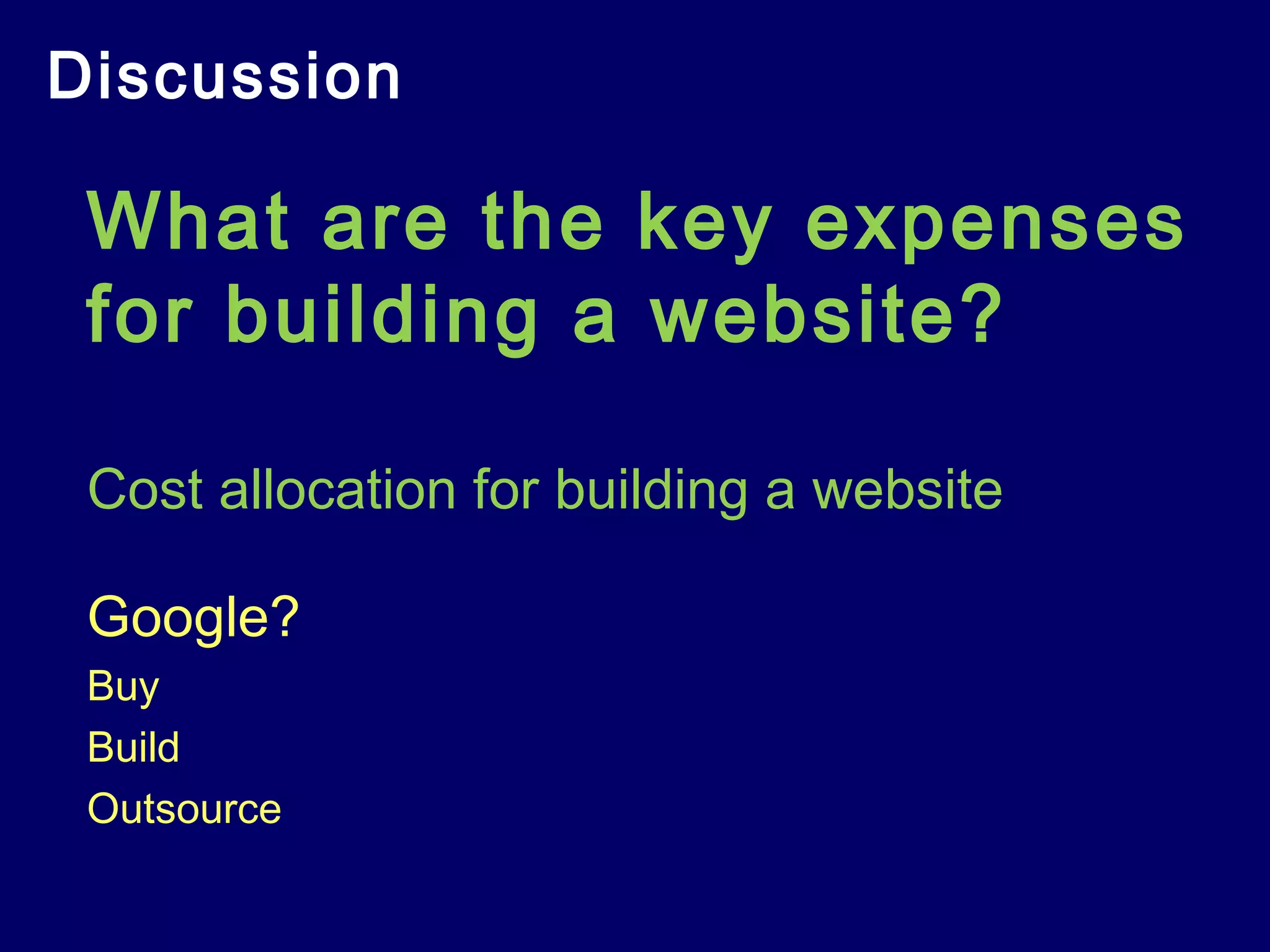 Discussion

What are the key expenses for building a website?

Cost allocation for building a website

Google?

Buy

Build

Outsource